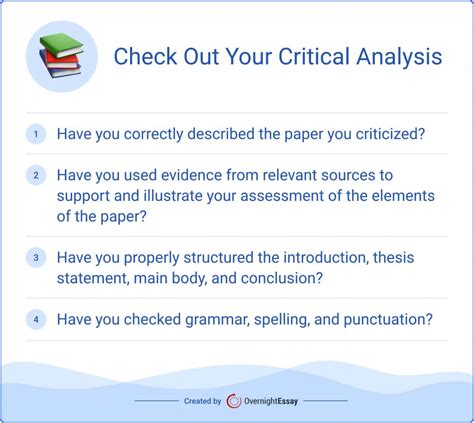 Check Out Your Critical Analysis

1 Have you correctly described the paper you criticized?

2 Have you used evidence from relevant sources to support and illustrate your assessment of the elements of the paper?

3 Have you properly structured the introduction, thesis statement, main body, and conclusion?

4 Have you checked grammar, spelling, and punctuation?

Created by OvernightEssay